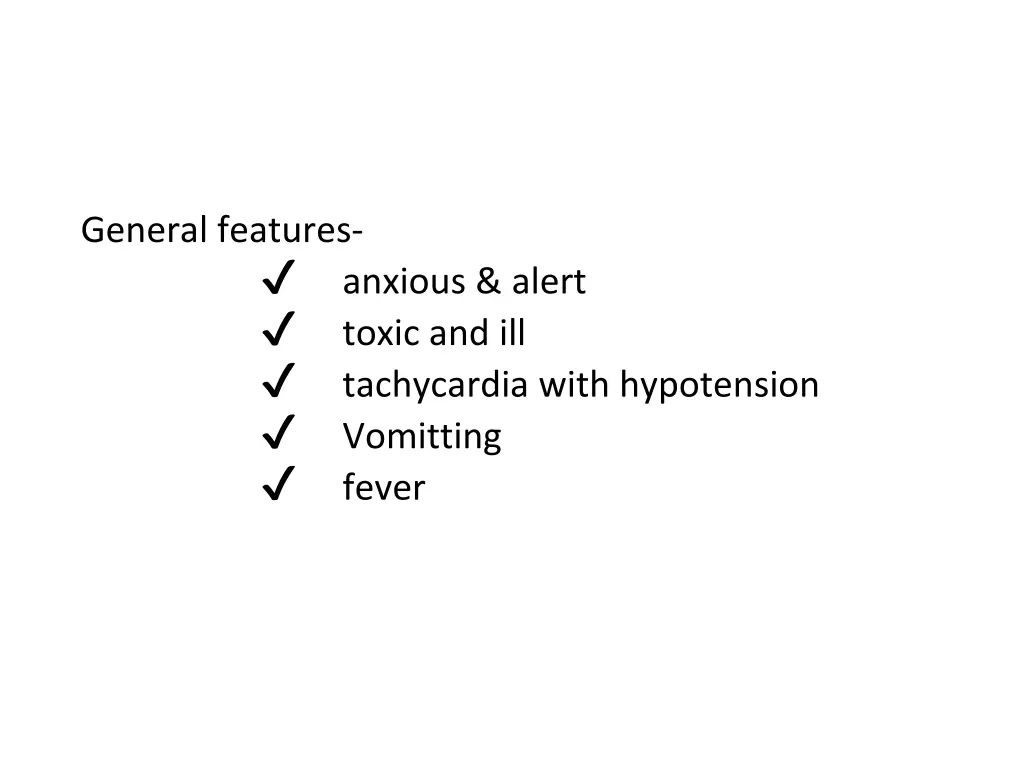 General features-
✓ anxious & alert
✓ toxic and ill
✓ tachycardia with hypotension
✓ Vomitting
✓ fever